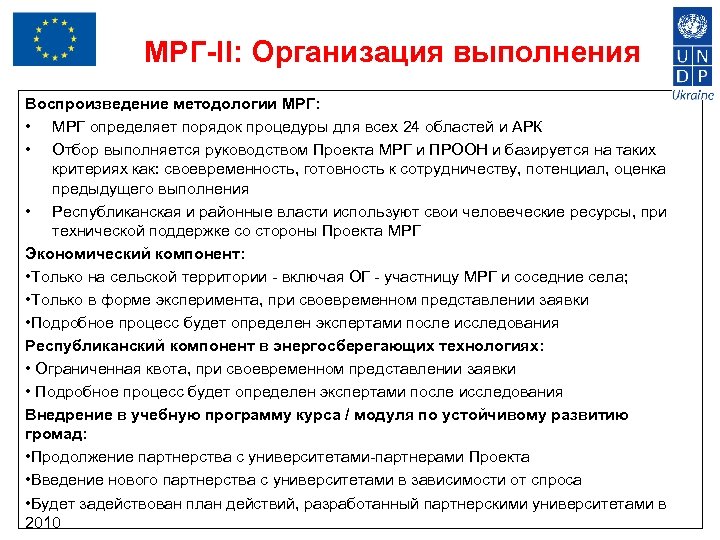 МРГ-II: Организация выполнения

U N
D P
Ukraine

Воспроизведение методологии МРГ:
• МРГ определяет порядок процедуры для всех 24 областей и АРК
• Отбор выполняется руководством Проекта МРГ и ПРООН и базируется на таких критериях как: своевременность, готовность к сотрудничеству, потенциал, оценка предыдущего выполнения
• Республиканская и районные власти используют свои человеческие ресурсы, при технической поддержке со стороны Проекта МРГ
Экономический компонент:
•Только на сельской территории - включая ОГ - участницу МРГ и соседние села;
•Только в форме эксперимента, при своевременном представлении заявки
•Подробное процесс будет определен экспертами после исследования
Республиканский компонент в энергосберегающих технологиях:
• Ограниченная квота, при своевременном представлении заявки
• Подробное процесс будет определен экспертами после исследования
Внедрение в учебную программу курса / модуля по устойчивому развитию громад:
•Продолжение партнерства с университетами-партнерами Проекта
•Введение нового партнерства с университетами в зависимости от спроса
•Будет задействован план действий, разработанный партнерскими университетами в 2010